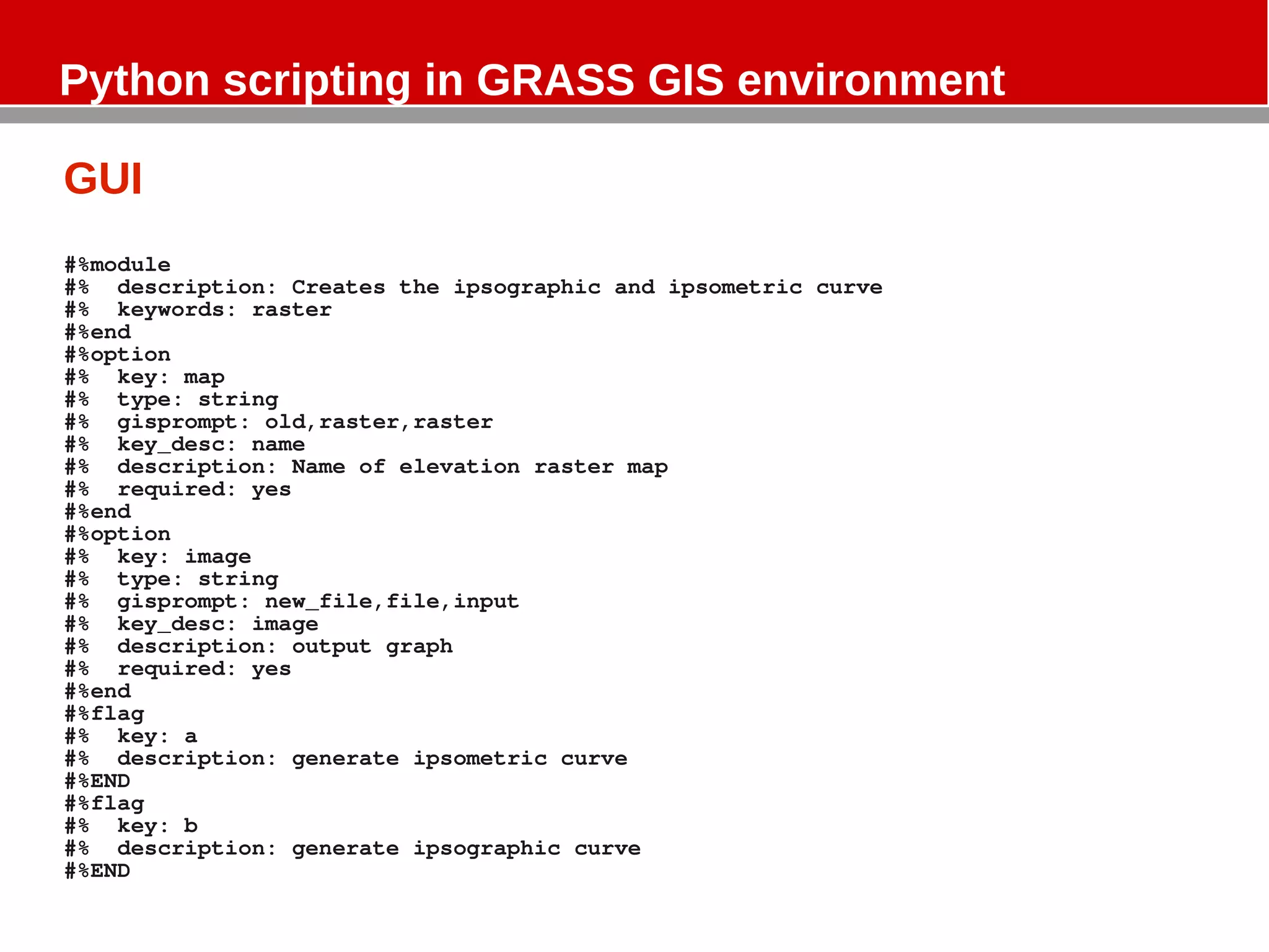 Python scripting in GRASS GIS environment

GUI

#%module
#%  description: Creates the ipsographic and ipsometric curve
#%  keywords: raster
#%end
#%option
#%  key: map
#%  type: string
#%  gisprompt: old,raster,raster
#%  key_desc: name
#%  description: Name of elevation raster map
#%  required: yes
#%end
#%option
#%  key: image
#%  type: string
#%  gisprompt: new_file,file,input
#%  key_desc: image
#%  description: output graph
#%  required: yes
#%end
#%flag
#%  key: a
#%  description: generate ipsometric curve
#%END
#%flag
#%  key: b
#%  description: generate ipsographic curve
#%END